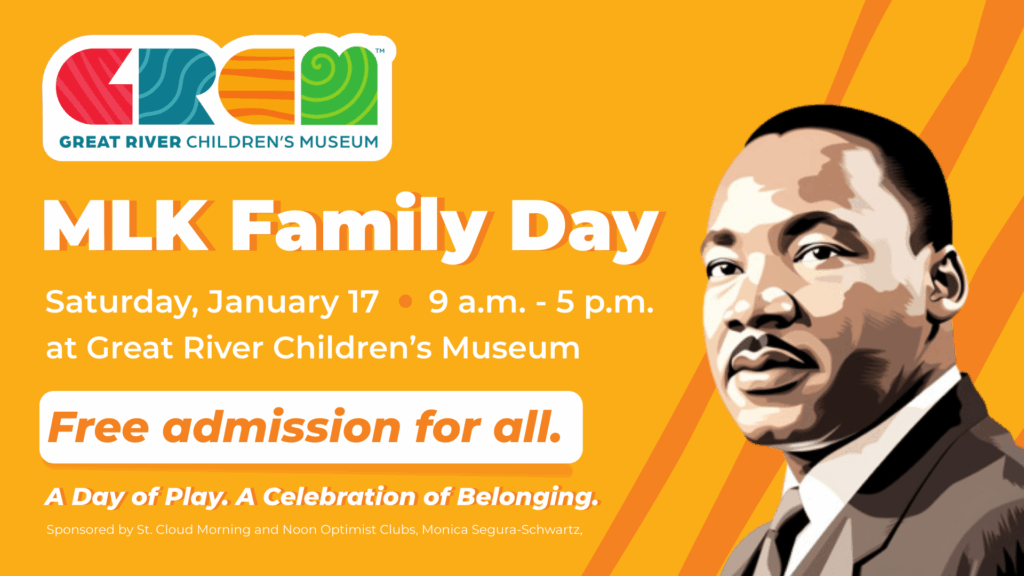 GRCM™

GREAT RIVER CHILDREN'S MUSEUM

MLK Family Day

Saturday, January 17 • 9 a.m. - 5 p.m.
at Great River Children's Museum

Free admission for all.

A Day of Play. A Celebration of Belonging.

Sponsored by St. Cloud Morning and Noon Optimist Clubs, Monica Segura-Schwartz,